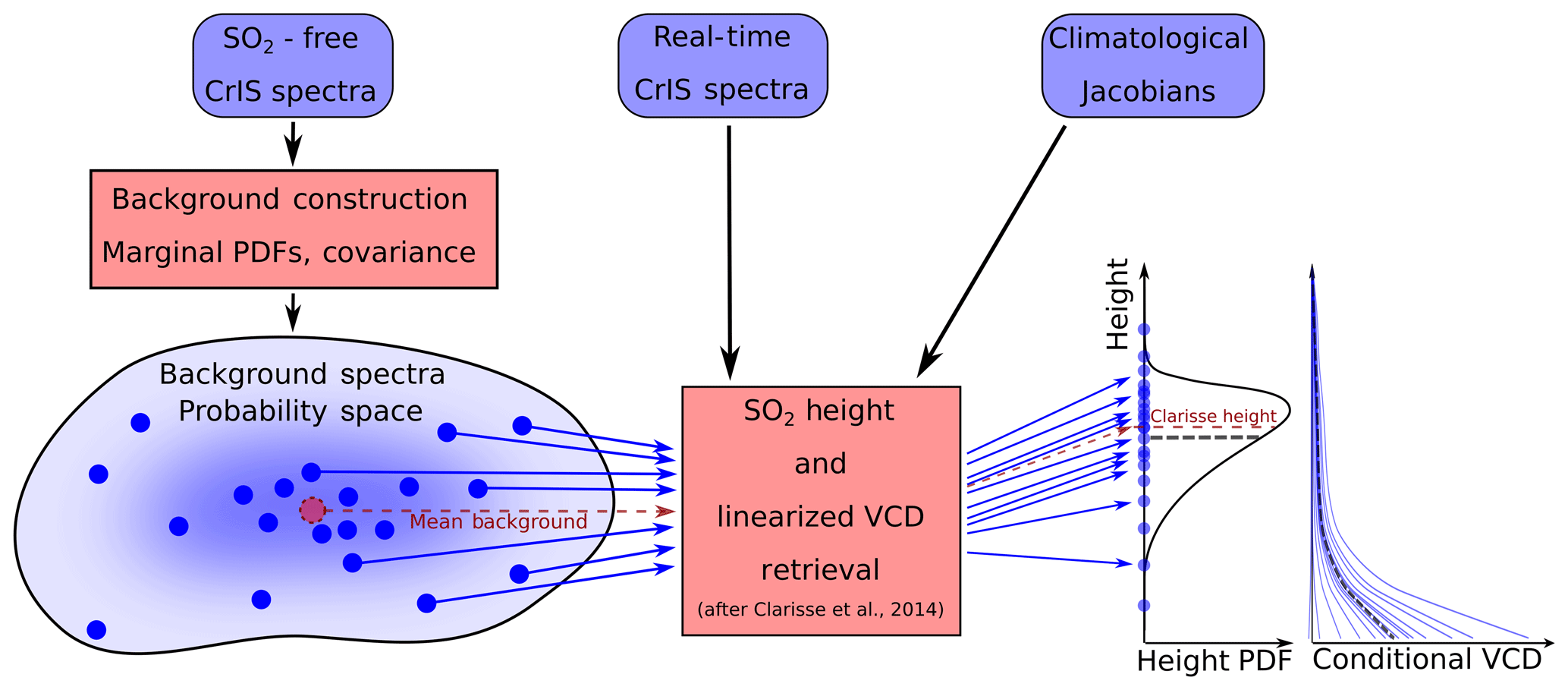 $SO_2$ - free CrIS spectra

Real-time CrIS spectra

Climatological Jacobians

Background construction
Marginal PDFs, covariance

Background spectra
Probability space

Mean background

$SO_2$ height
and
linearized VCD
retrieval
(after Clarisse et al., 2014)

Height

Clarisse height

Height PDF

Conditional VCD